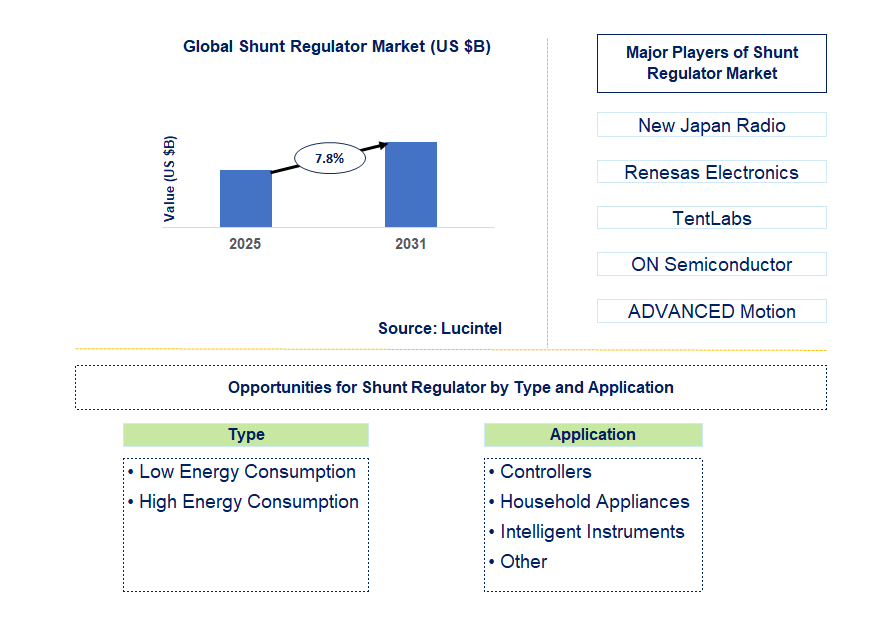 Global Shunt Regulator Market (US $B)

Value (US $B)

7.8%

2025

2031

Source: Lucintel

Major Players of Shunt Regulator Market

New Japan Radio

Renesas Electronics

TentLabs

ON Semiconductor

ADVANCED Motion

Opportunities for Shunt Regulator by Type and Application

Type

• Low Energy Consumption
• High Energy Consumption

Application

• Controllers
• Household Appliances
• Intelligent Instruments
• Other